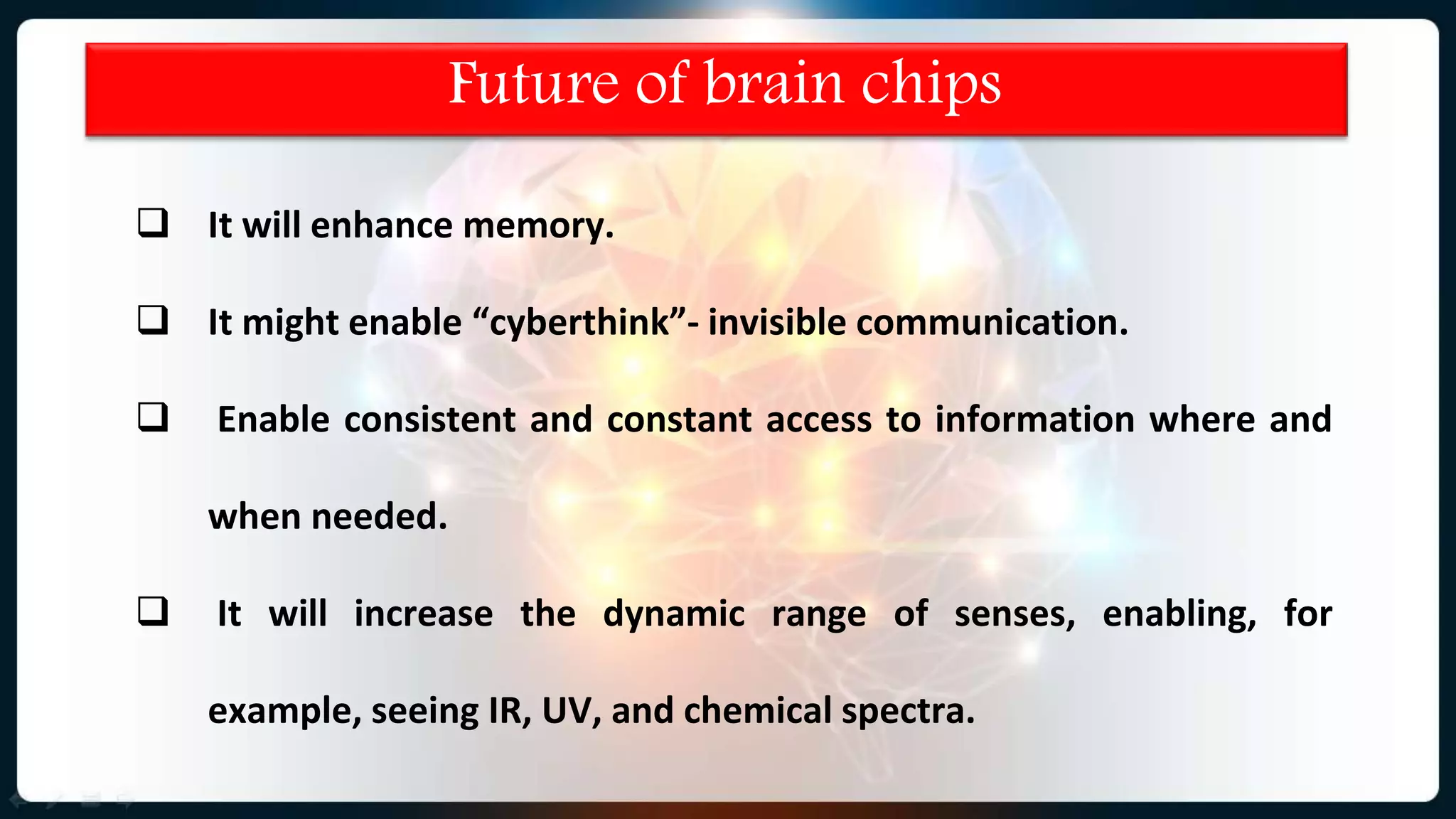 Future of brain chips

❑ It will enhance memory.

❑ It might enable “cyberthink”- invisible communication.

❑ Enable consistent and constant access to information where and when needed.

❑ It will increase the dynamic range of senses, enabling, for example, seeing IR, UV, and chemical spectra.